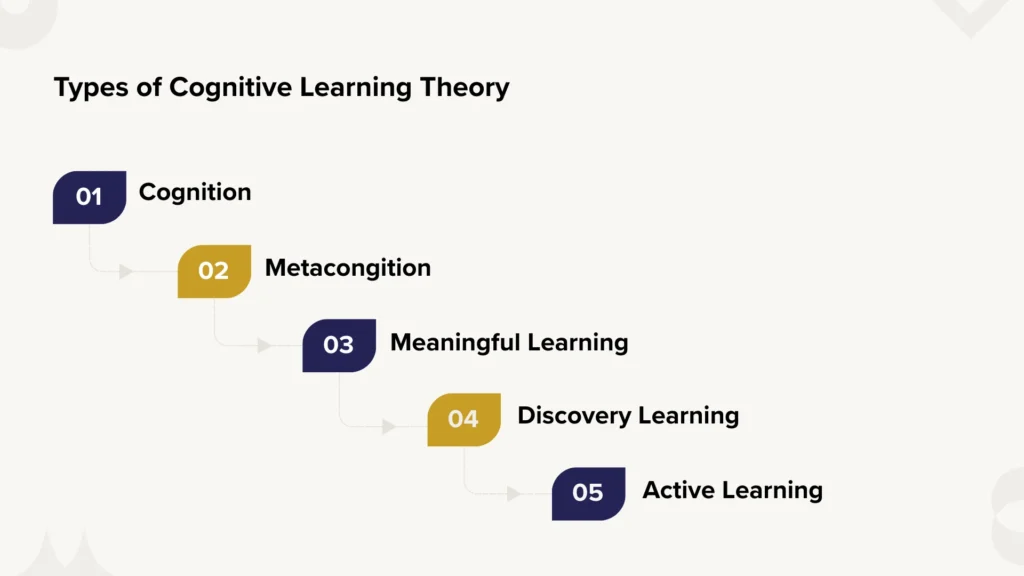 Types of Cognitive Learning Theory

01 Cognition

02 Metacongition

03 Meaningful Learning

04 Discovery Learning

05 Active Learning